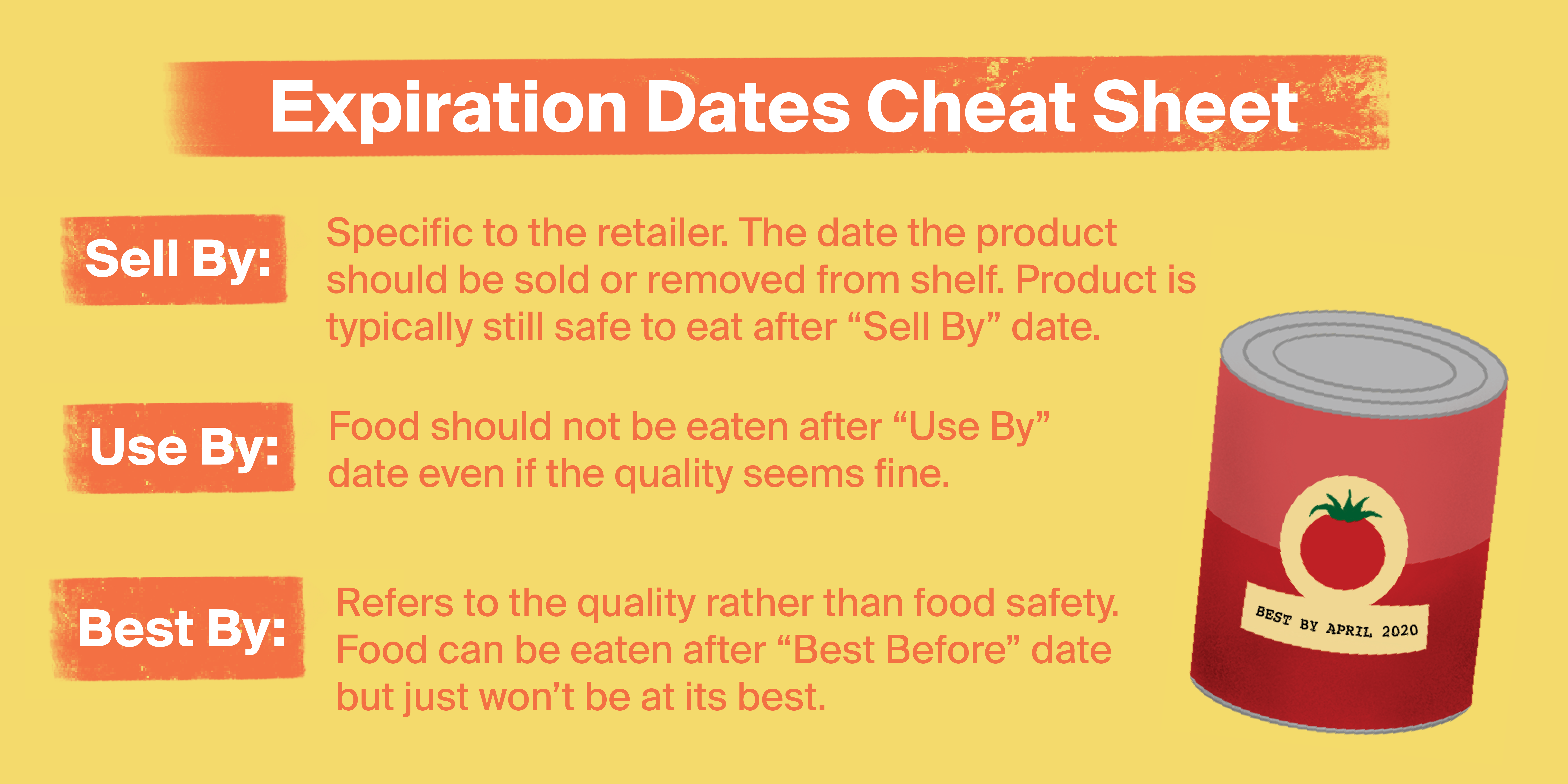 Expiration Dates Cheat Sheet

Sell By: Specific to the retailer. The date the product should be sold or removed from shelf. Product is typically still safe to eat after “Sell By” date.

Use By: Food should not be eaten after “Use By” date even if the quality seems fine.

Best By: Refers to the quality rather than food safety. Food can be eaten after “Best Before” date but just won’t be at its best.

BEST BY APRIL 2020